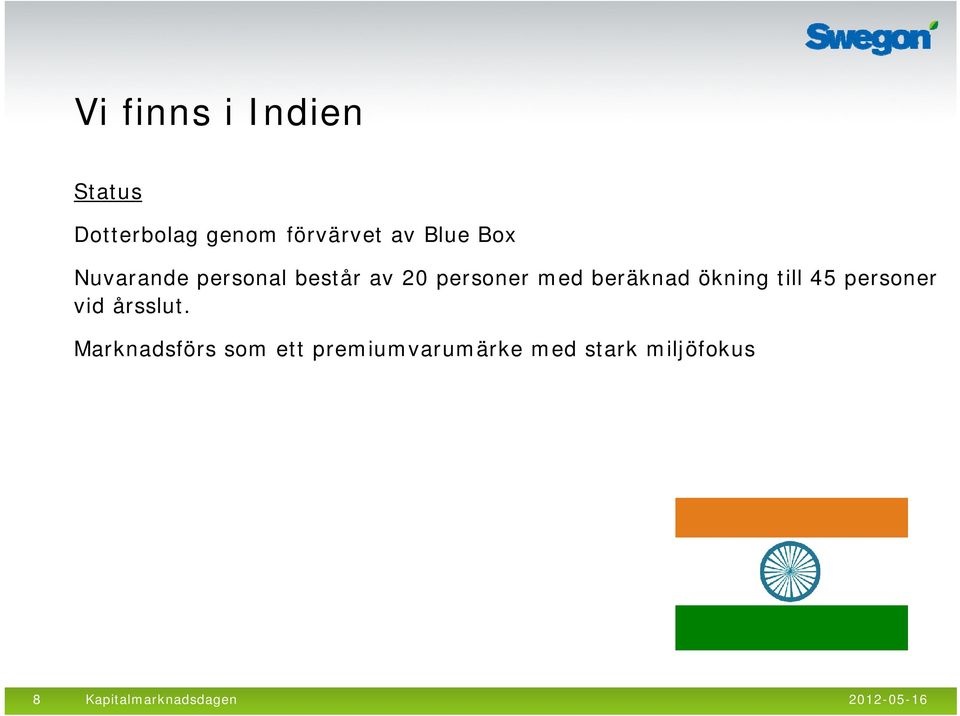 Swegon

Vi finns i Indien

Status

Dotterbolag genom förvärvet av Blue Box

Nuvarande personal består av 20 personer med beräknad ökning till 45 personer vid årsslut.

Marknadsförs som ett premiumvarumärke med stark miljöfokus

8 Kapitalmarknadsdagen 2012-05-16